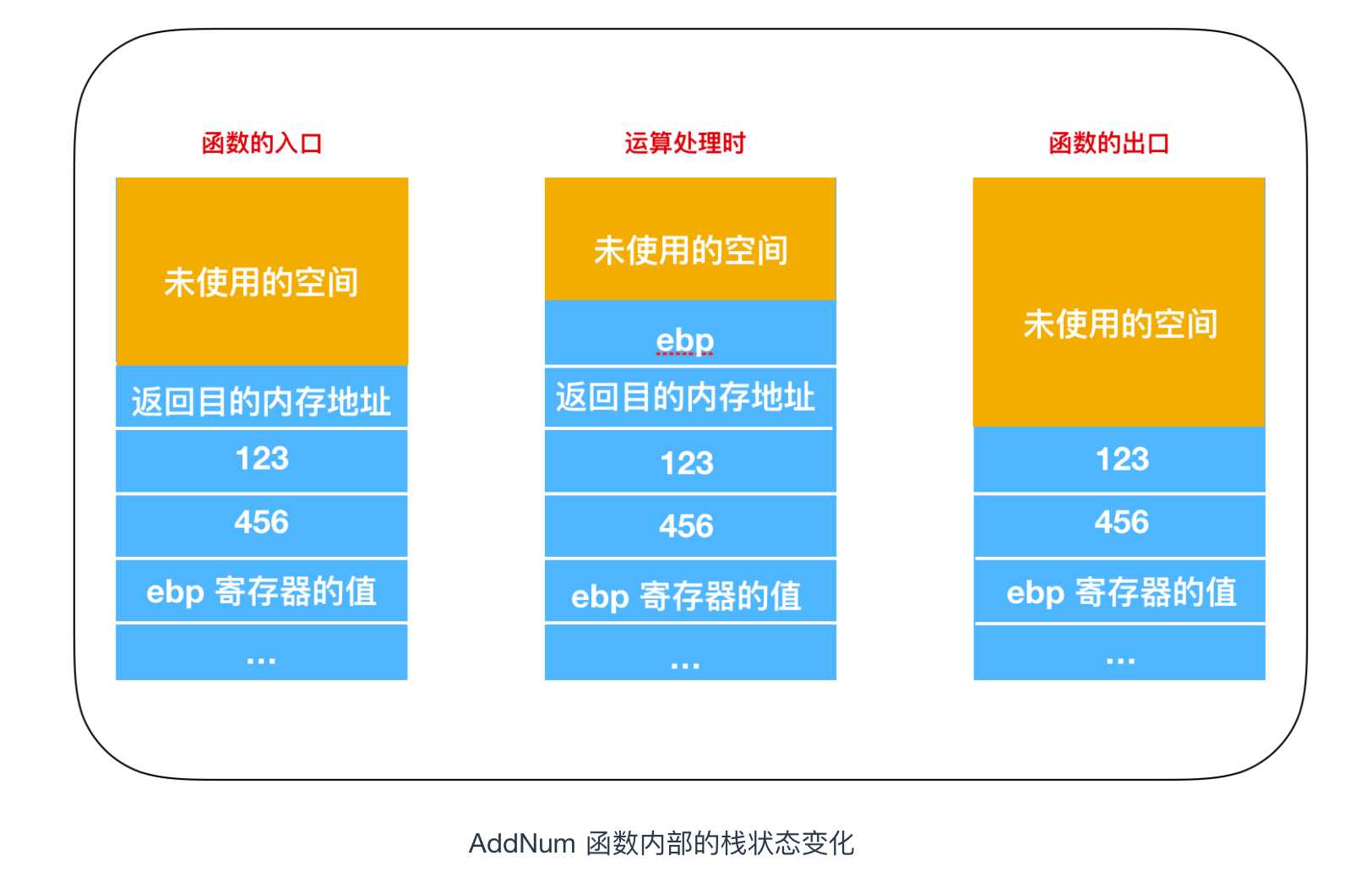 函数的入口

未使用的空间

返回目的内存地址

123

456

ebp 寄存器的值

...

运算处理时

未使用的空间

ebp

返回目的内存地址

123

456

ebp 寄存器的值

...

函数的出口

未使用的空间

123

456

ebp 寄存器的值

...

AddNum 函数内部的栈状态变化